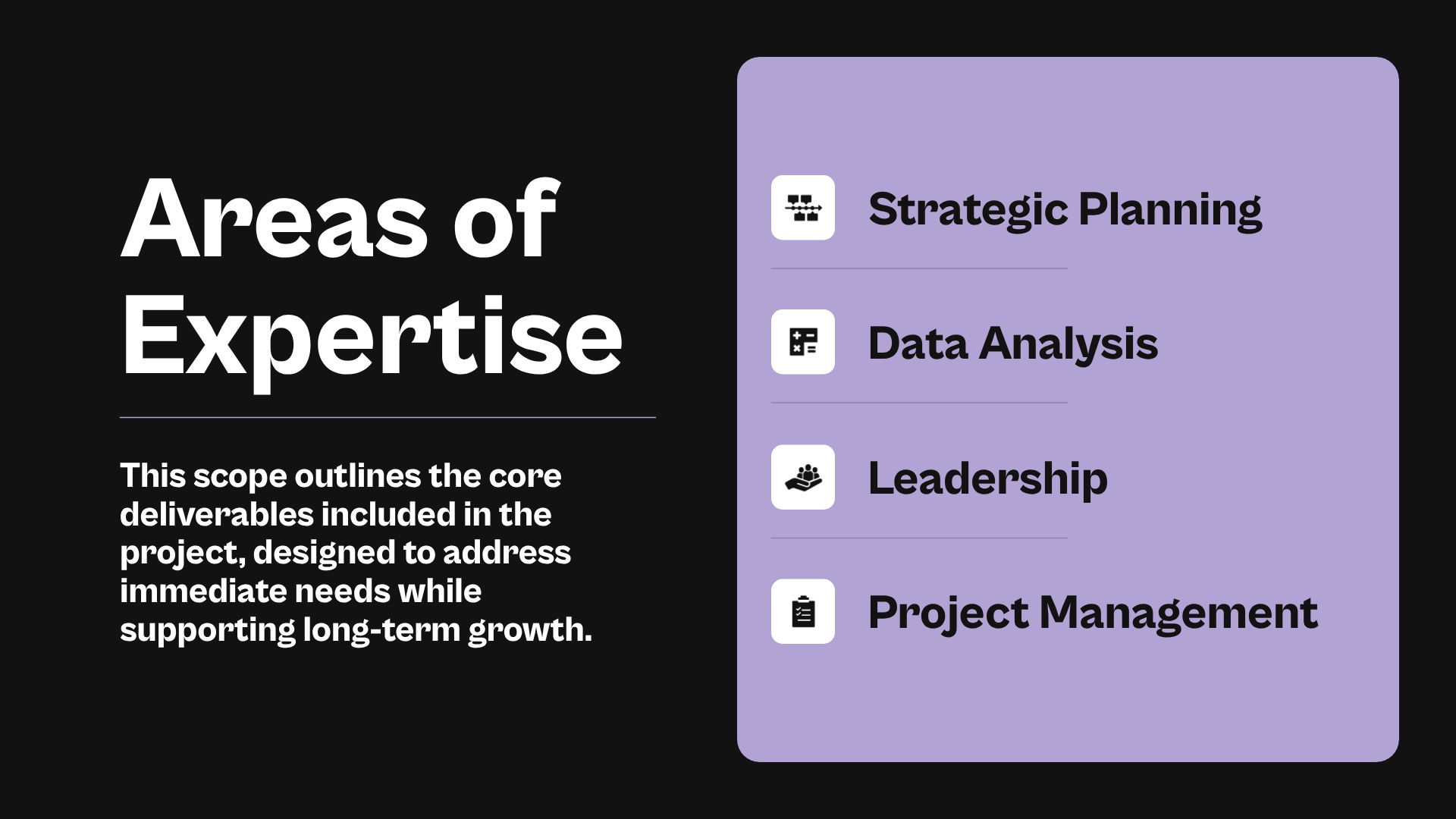 Areas of Expertise

This scope outlines the core deliverables included in the project, designed to address immediate needs while supporting long-term growth.

Strategic Planning

Data Analysis

Leadership

Project Management